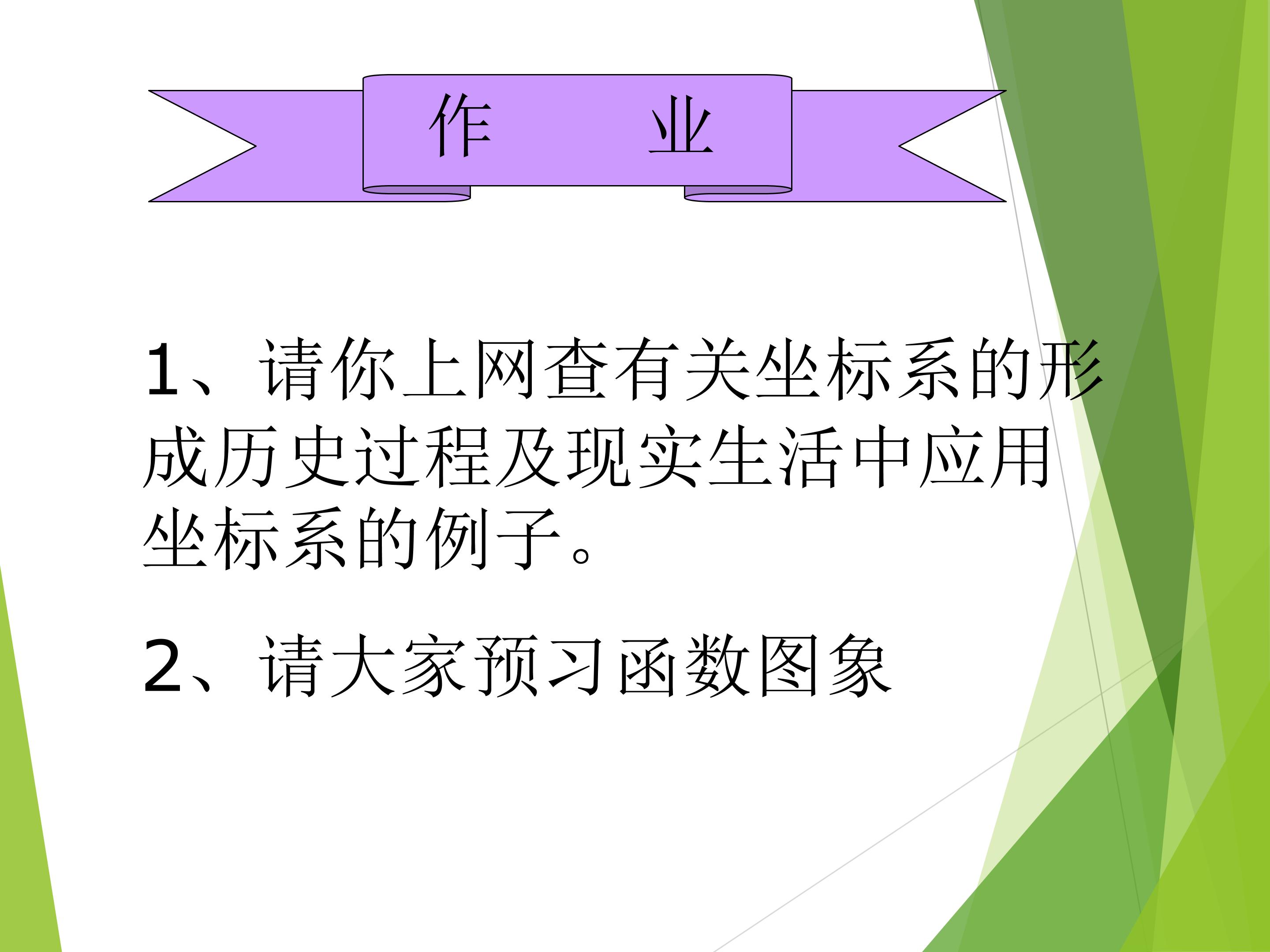 作 业

1、请你上网查有关坐标系的形成历史过程及现实生活中应用坐标系的例子。

2、请大家预习函数图象